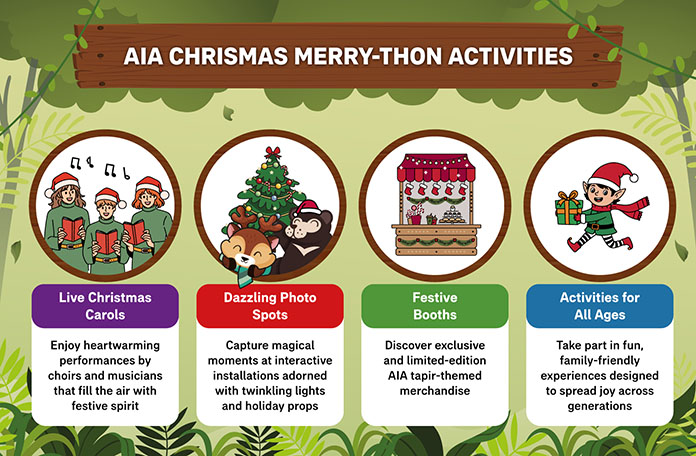 AIA CHRISMAS MERRY-THON ACTIVITIES

Live Christmas Carols

Enjoy heartwarming performances by choirs and musicians that fill the air with festive spirit

Dazzling Photo Spots

Capture magical moments at interactive installations adorned with twinkling lights and holiday props

Festive Booths

Discover exclusive and limited-edition AIA tapir-themed merchandise

Activities for All Ages

Take part in fun, family-friendly experiences designed to spread joy across generations